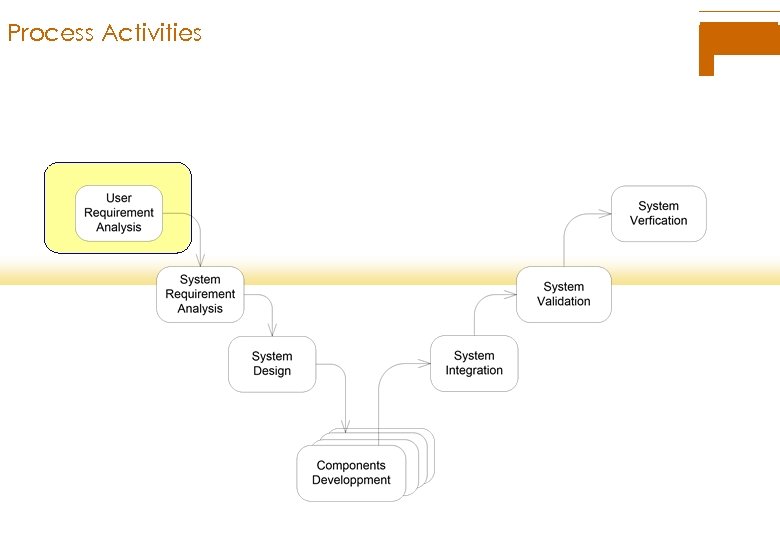 Process Activities

User Requirement Analysis

System Requirement Analysis

System Design

Components Developpment

System Integration

System Validation

System Verfication